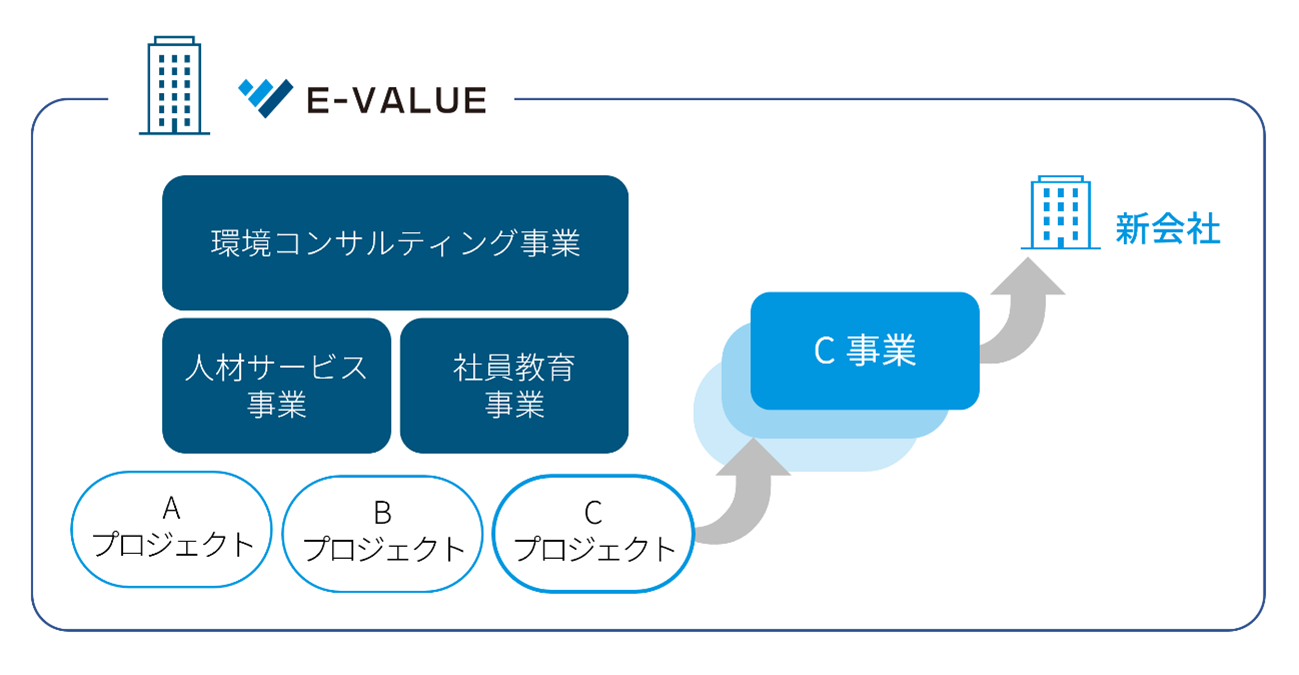 E-VALUE

環境コンサルティング事業

人材サービス事業

社員教育事業

A プロジェクト

B プロジェクト

C プロジェクト

C 事業

新会社